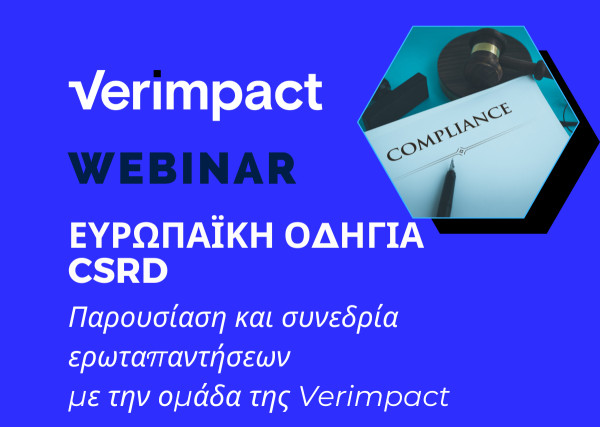 Verimpact

WEBINAR

COMPLIANCE

ΕΥΡΩΠΑΪΚΗ ΟΔΗΓΙΑ CSRD

Παρουσίαση και συνεδρία ερωταπαντήσεων με την ομάδα της Verimpact